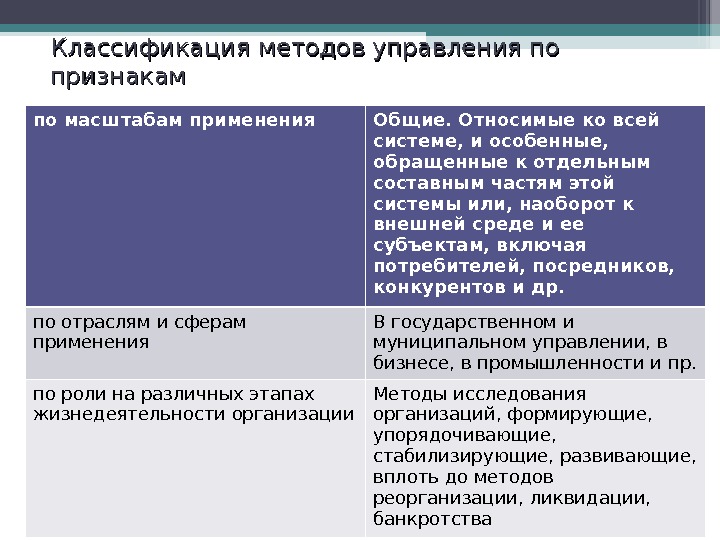 Классификация методов управления по признакам

| по масштабам применения | Общие. Относимые ко всей системе, и особенные, обращенные к отдельным составным частям этой системы или, наоборот к внешней среде и ее субъектам, включая потребителей, посредников, конкурентов и др. |
|---|---|
| по отраслям и сферам применения | В государственном и муниципальном управлении, в бизнесе, в промышленности и пр. |
| по роли на различных этапах жизнедеятельности организации | Методы исследования организаций, формирующие, упорядочивающие, стабилизирующие, развивающие, вплоть до методов реорганизации, ликвидации, банкротства |